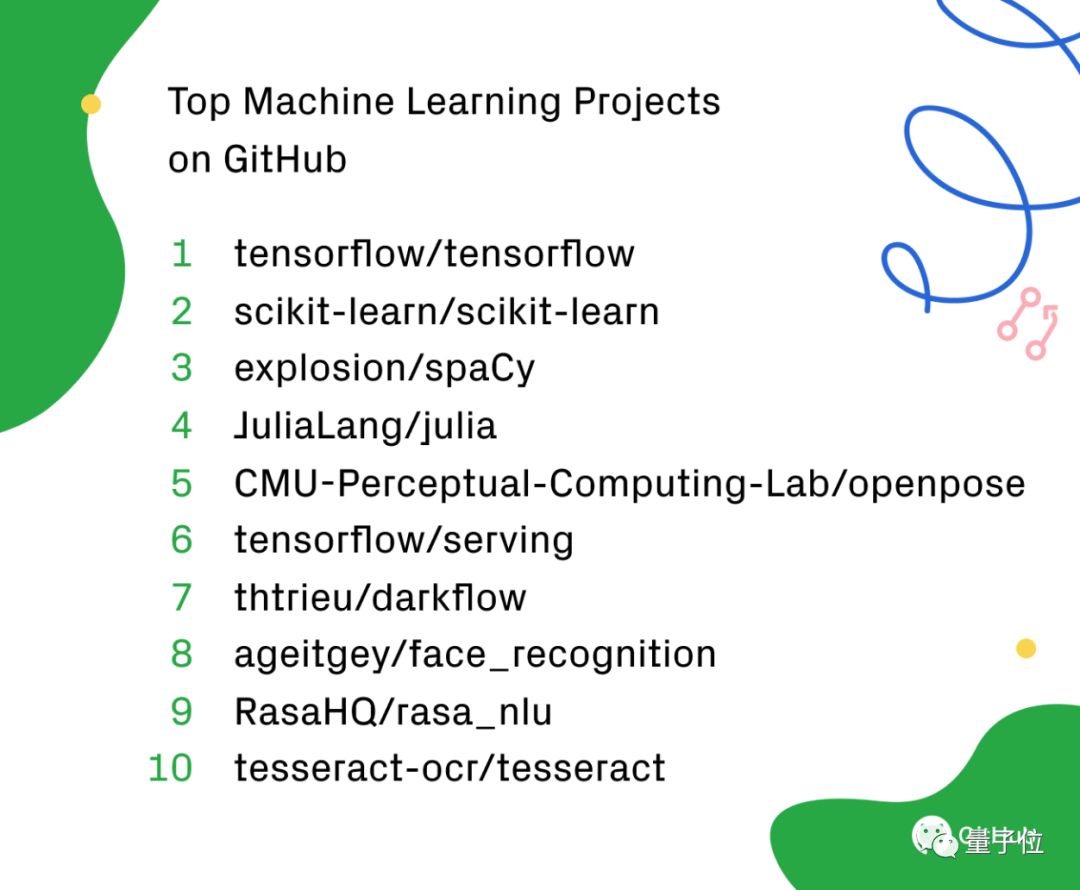 Top Machine Learning Projects on GitHub

1 tensorflow/tensorflow
2 scikit-learn/scikit-learn
3 explosion/spaCy
4 JuliaLang/julia
5 CMU-Perceptual-Computing-Lab/openpose
6 tensorflow/serving
7 thtrieu/darkflow
8 ageitgey/face_recognition
9 RasaHQ/rasa_nlu
10 tesseract-ocr/tesseract

量子位